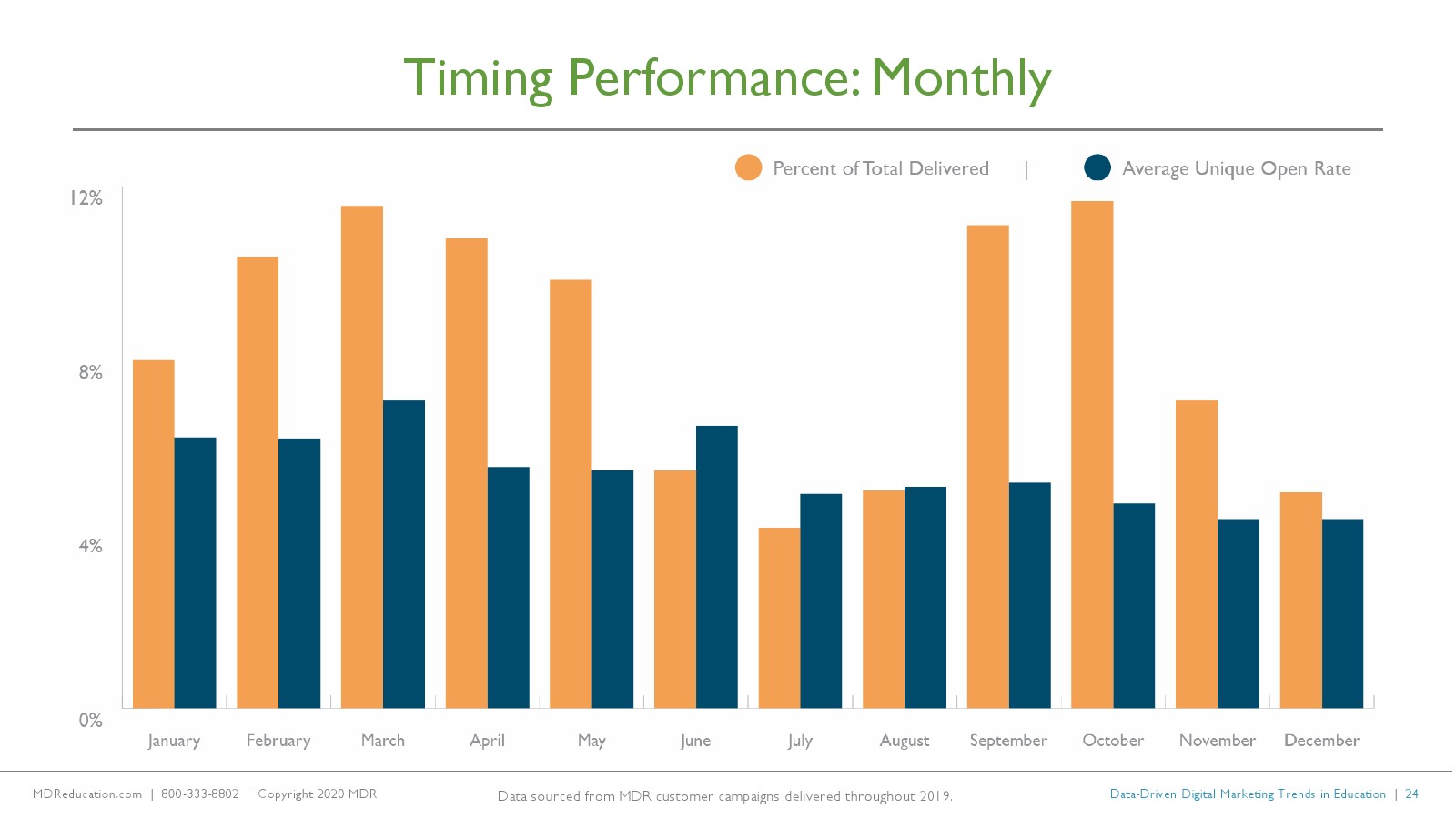 Timing Performance: Monthly

Percent of Total Delivered | Average Unique Open Rate

12%

8%

4%

0%

January February March April May June July August September October November December

MDReducation.com | 800-333-8802 | Copyright 2020 MDR

Data sourced from MDR customer campaigns delivered throughout 2019.

Data-Driven Digital Marketing Trends in Education | 24